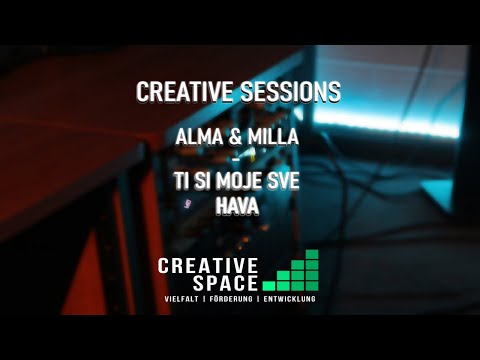 CREATIVE SESSIONS

ALMA & MILLA
-
TI SI MOJE SVE
HAVA

CREATIVE SPACE
VIELFALT | FÖRDERUNG | ENTWICKLUNG